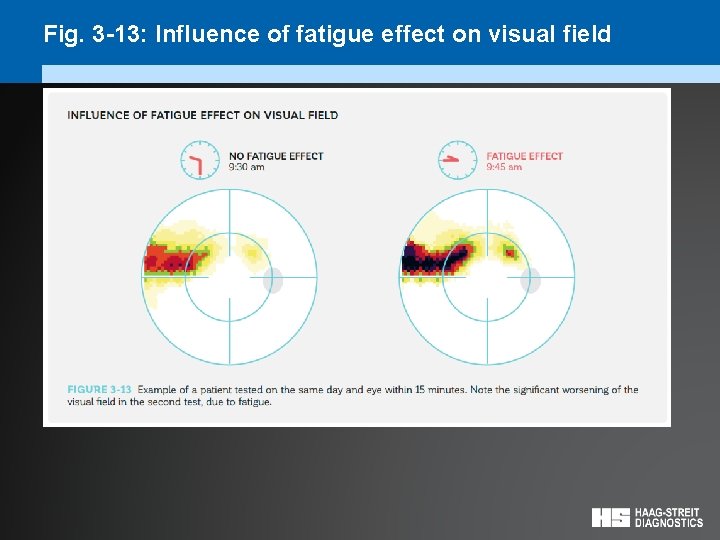 Fig. 3-13: Influence of fatigue effect on visual field

INFLUENCE OF FATIGUE EFFECT ON VISUAL FIELD

NO FATIGUE EFFECT
9:30 am

FATIGUE EFFECT
9:45 am

FIGURE 3-13 Example of a patient tested on the same day and eye within 15 minutes. Note the significant worsening of the visual field in the second test, due to fatigue.

HS HAAG-STREIT DIAGNOSTICS